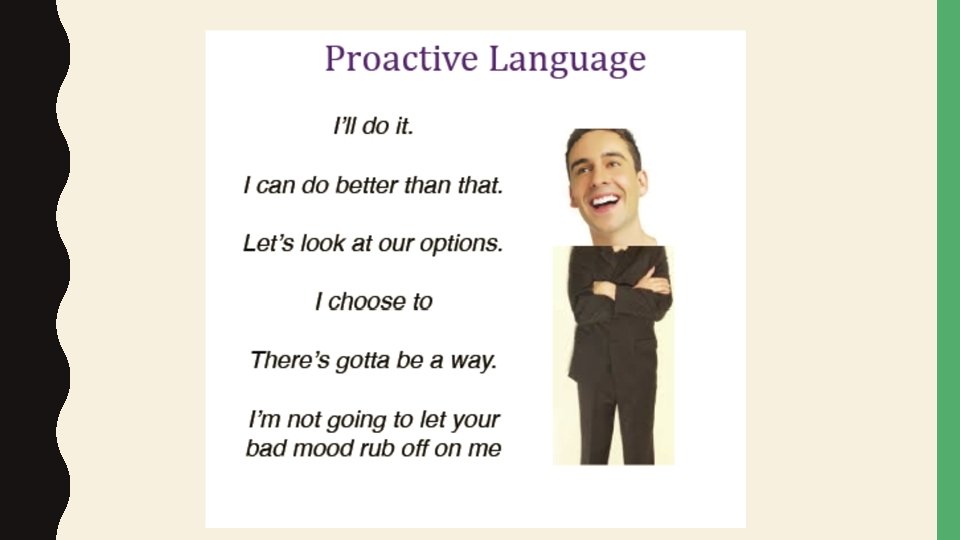 Proactive Language

I'll do it.

I can do better than that.

Let's look at our options.

I choose to

There's gotta be a way.

I'm not going to let your bad mood rub off on me